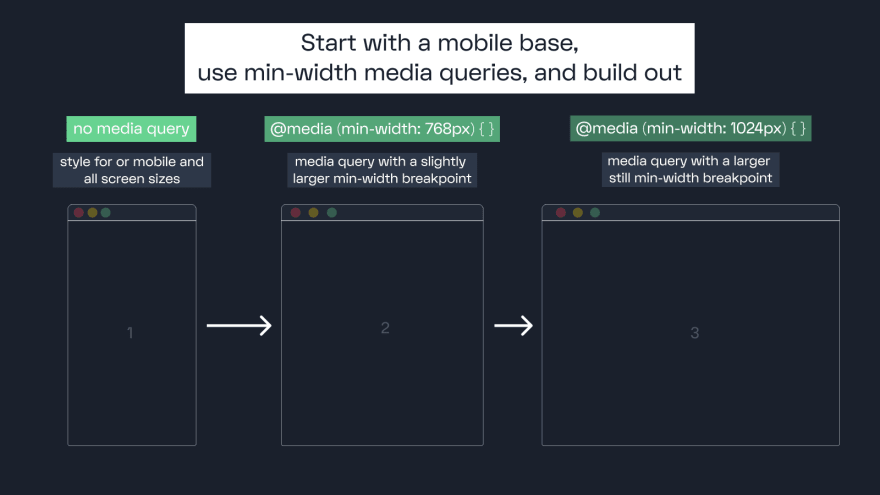 Start with a mobile base,
use min-width media queries, and build out

no media query

style for or mobile and all screen sizes

1

@media (min-width: 768px) { }

media query with a slightly larger min-width breakpoint

2

@media (min-width: 1024px) { }

media query with a larger still min-width breakpoint

3